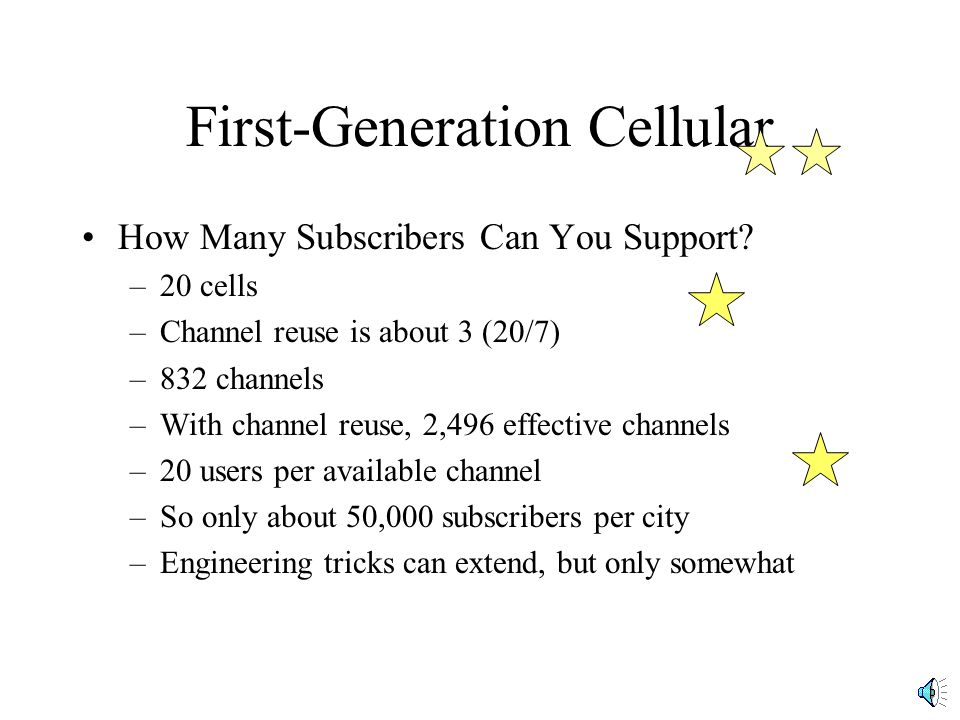 First-Generation Cellular

• How Many Subscribers Can You Support?
  – 20 cells
  – Channel reuse is about 3 (20/7)
  – 832 channels
  – With channel reuse, 2,496 effective channels
  – 20 users per available channel
  – So only about 50,000 subscribers per city
  – Engineering tricks can extend, but only somewhat